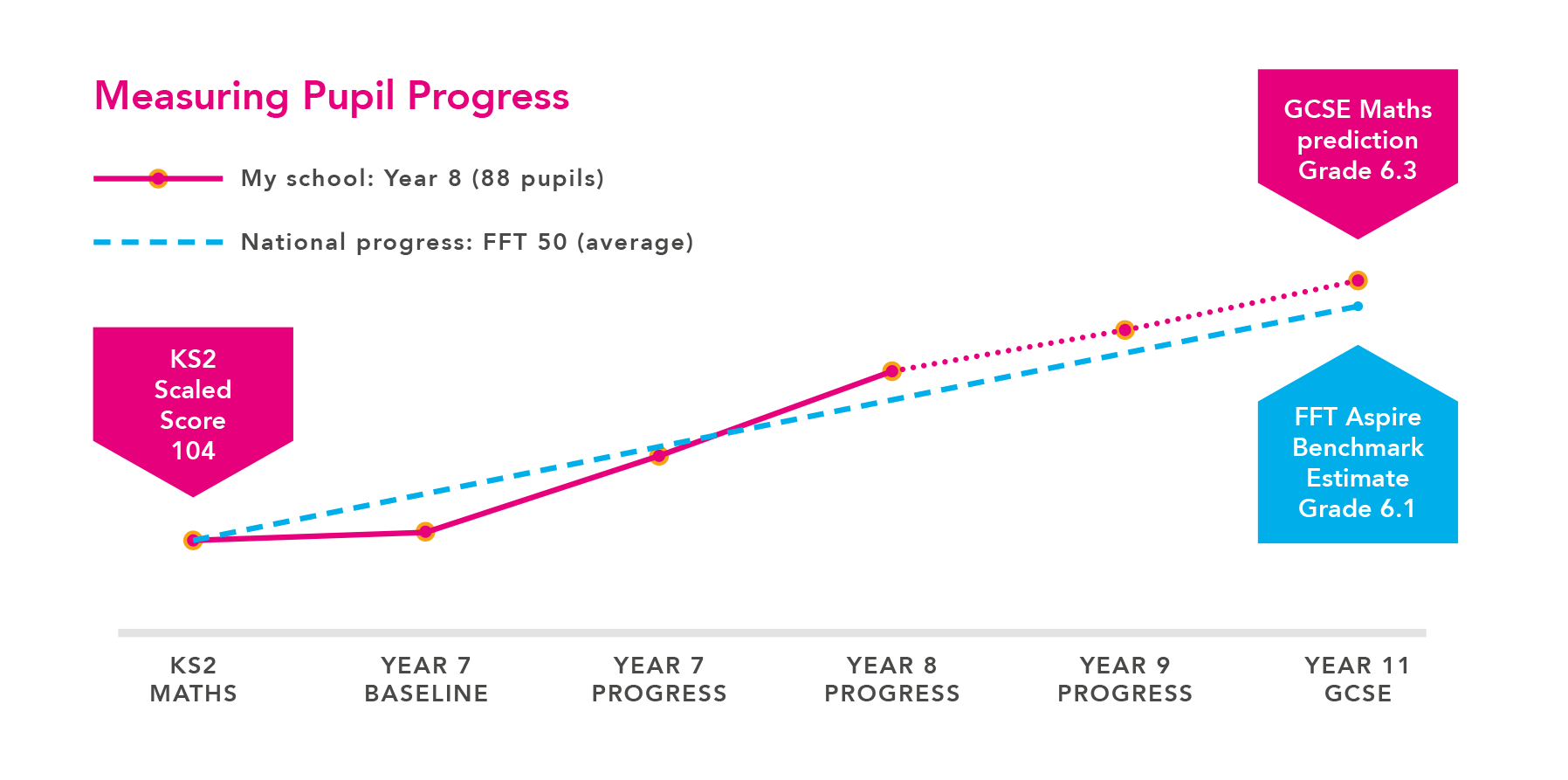 Measuring Pupil Progress

My school: Year 8 (88 pupils)

National progress: FFT 50 (average)

GCSE Maths prediction Grade 6.3

KS2 Scaled Score 104

FFT Aspire Benchmark Estimate Grade 6.1

KS2 MATHS

YEAR 7 BASELINE

YEAR 7 PROGRESS

YEAR 8 PROGRESS

YEAR 9 PROGRESS

YEAR 11 GCSE